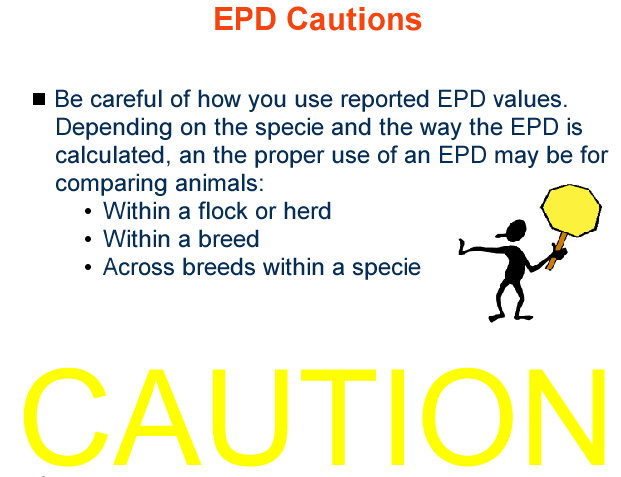 EPD Cautions

■ Be careful of how you use reported EPD values. Depending on the specie and the way the EPD is calculated, an the proper use of an EPD may be for comparing animals:

• Within a flock or herd
• Within a breed
• Across breeds within a specie

CAUTION